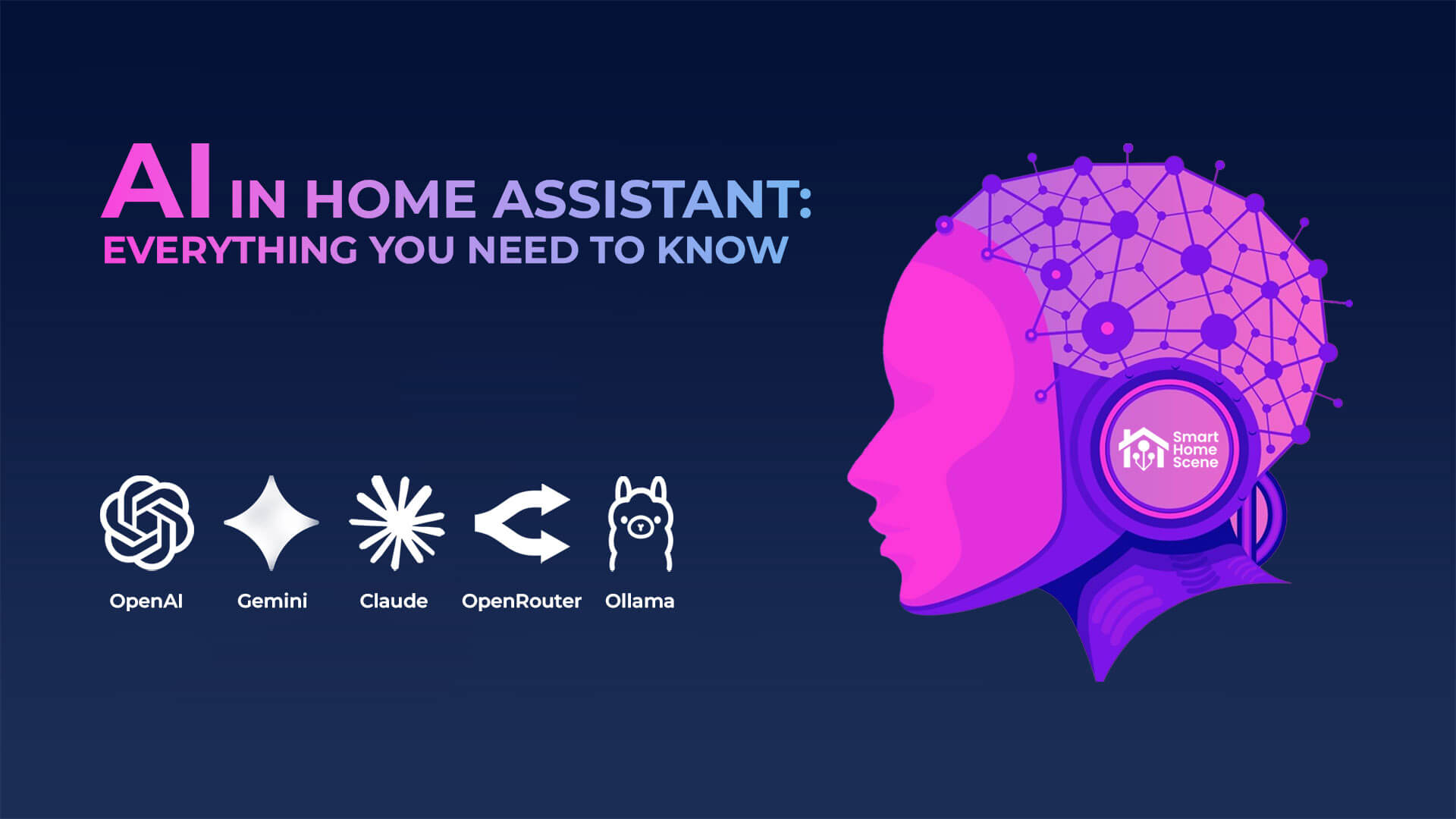 AI IN HOME ASSISTANT:
EVERYTHING YOU NEED TO KNOW

OpenAI Gemini Claude OpenRouter Ollama

Smart Home Scene